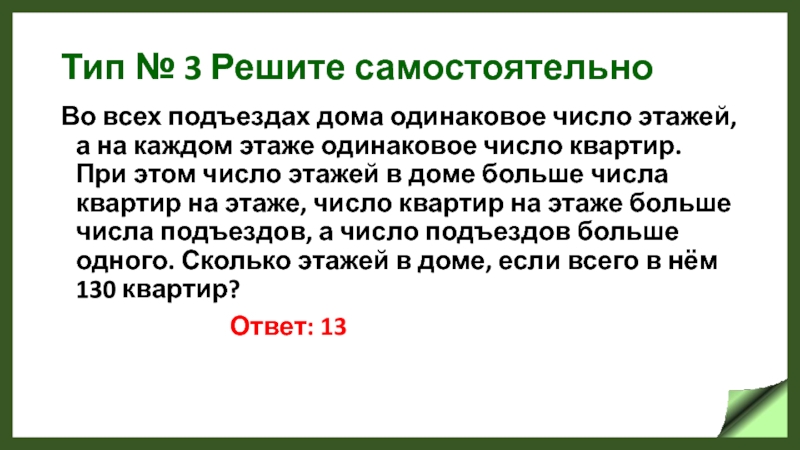 Тип № 3 Решите самостоятельно

Во всех подъездах дома одинаковое число этажей, а на каждом этаже одинаковое число квартир. При этом число этажей в доме больше числа квартир на этаже, число квартир на этаже больше числа подъездов, а число подъездов больше одного. Сколько этажей в доме, если всего в нём 130 квартир?

Ответ: 13